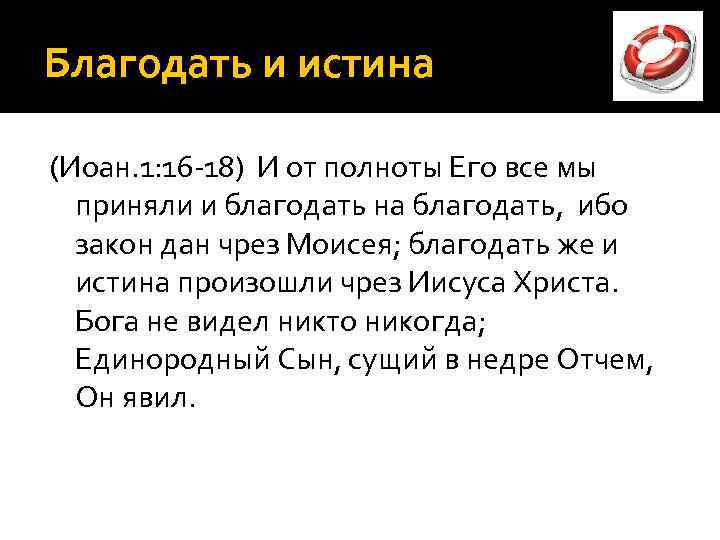 Благодать и истина

(Иоан.1:16-18) И от полноты Его все мы приняли и благодать на благодать, ибо закон дан чрез Моисея; благодать же и истина произошли чрез Иисуса Христа. Бога не видел никто никогда; Единородный Сын, сущий в недре Отчем, Он явил.